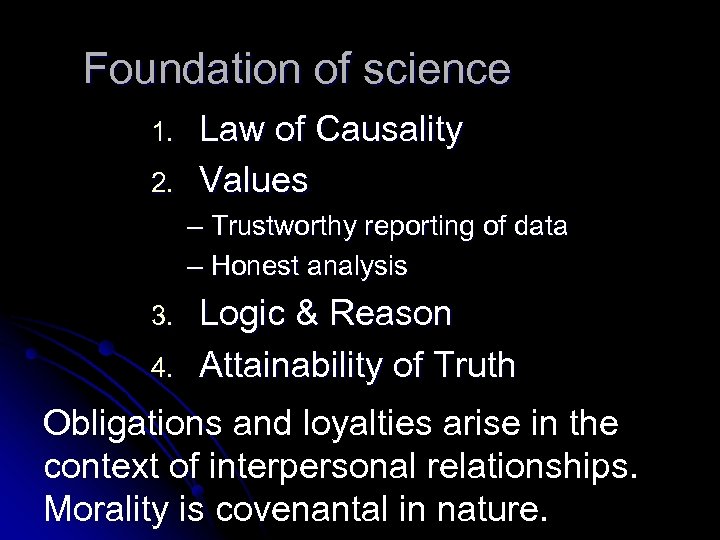 Foundation of science

1. Law of Causality
2. Values
– Trustworthy reporting of data
– Honest analysis
3. Logic & Reason
4. Attainability of Truth

Obligations and loyalties arise in the context of interpersonal relationships. Morality is covenantal in nature.